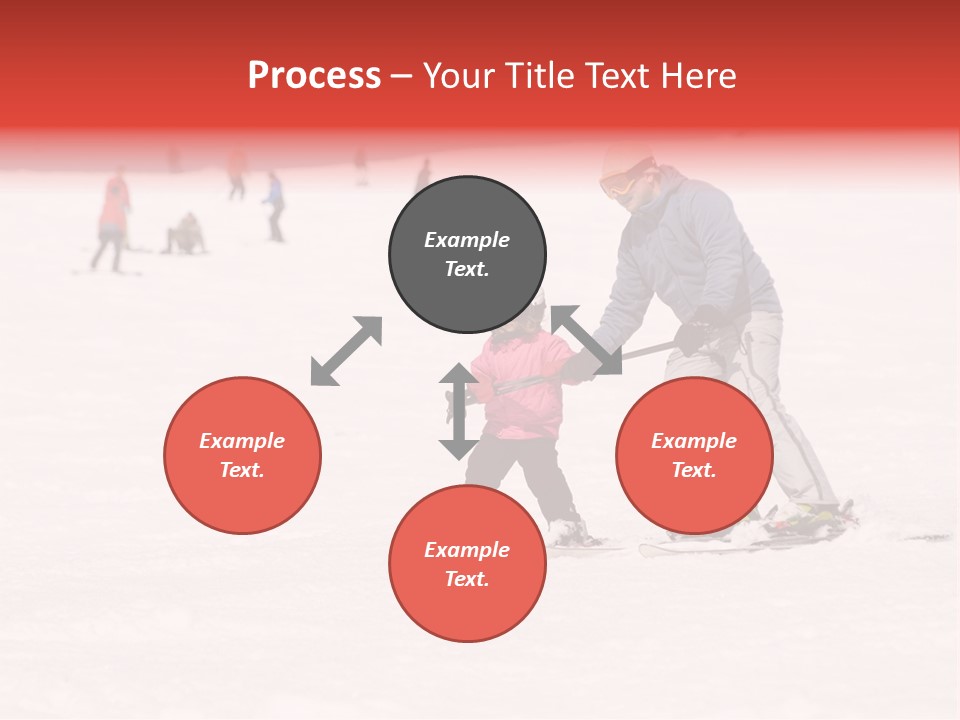 Process – Your Title Text Here

Example Text.

Example Text.

Example Text.

Example Text.